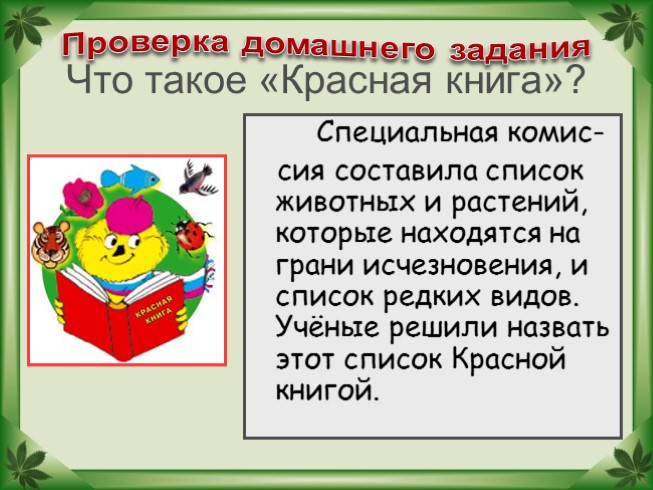 Проверка домашнего задания
Что такое «Красная книга»?

КРАСНАЯ КНИГА

Специальная комиссия составила список животных и растений, которые находятся на грани исчезновения, и список редких видов. Учёные решили назвать этот список Красной книгой.